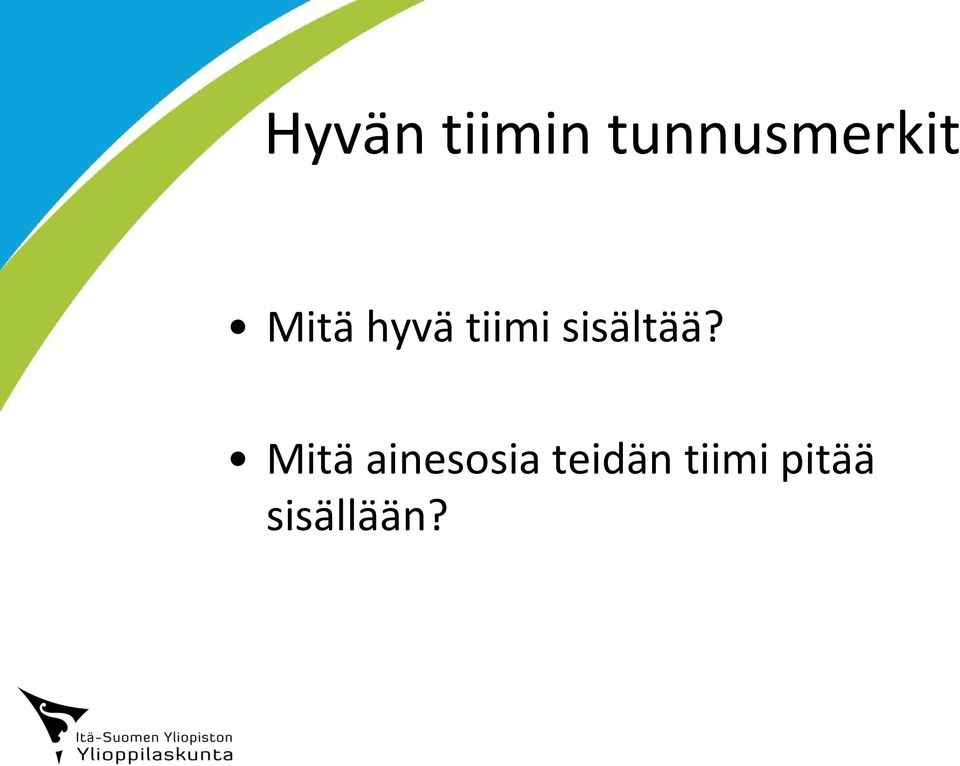 Hyvän tiimin tunnusmerkit

• Mitä hyvä tiimi sisältää?

• Mitä ainesosia teidän tiimi pitää sisällään?

Itä-Suomen Yliopiston
Ylioppilaskunta